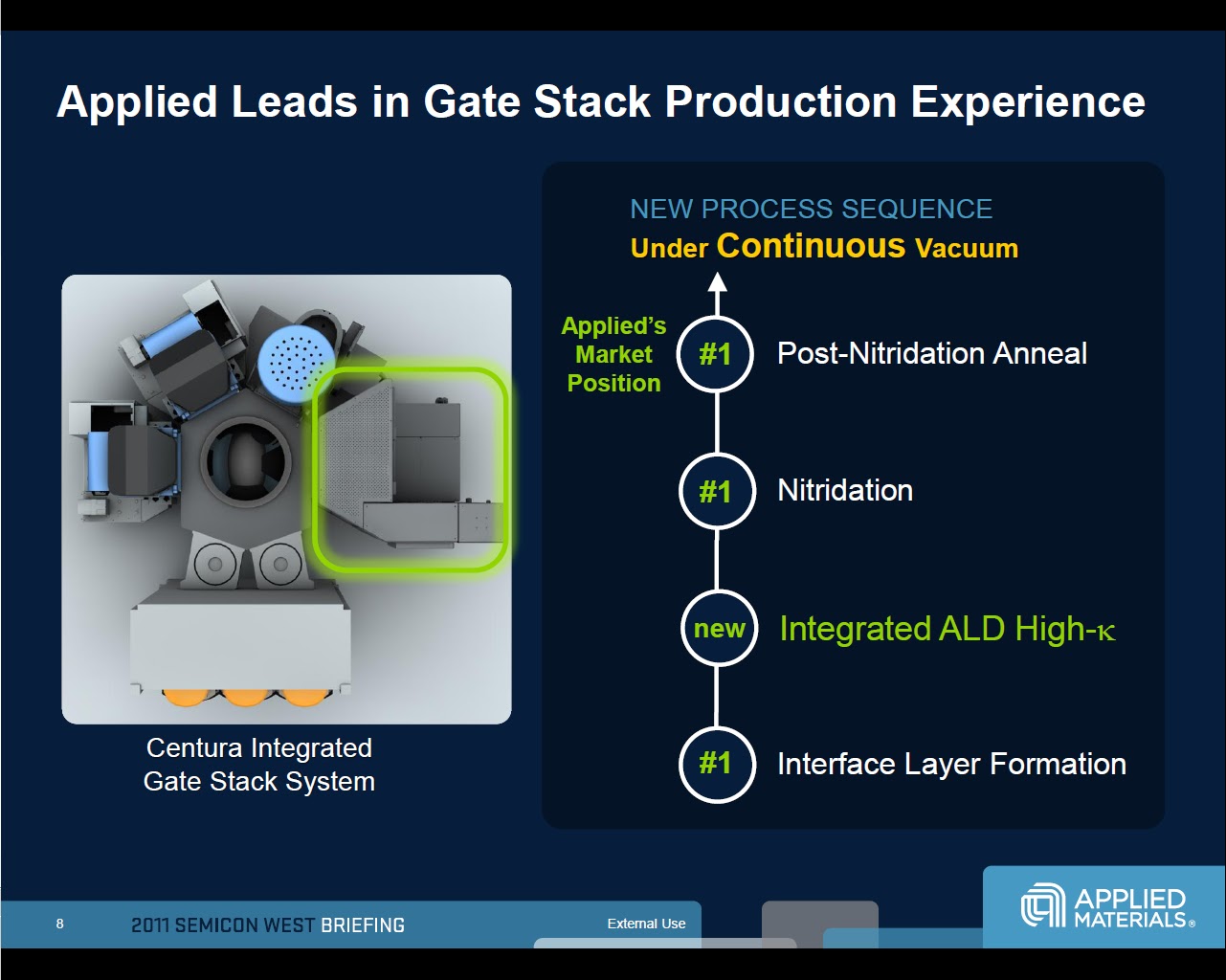 Applied Leads in Gate Stack Production Experience

Centura Integrated Gate Stack System

NEW PROCESS SEQUENCE
Under Continuous Vacuum

Applied's Market Position

#1 Post-Nitridation Anneal

#1 Nitridation

new Integrated ALD High-κ

#1 Interface Layer Formation

8 2011 SEMICON WEST BRIEFING External Use

APPLIED MATERIALS®